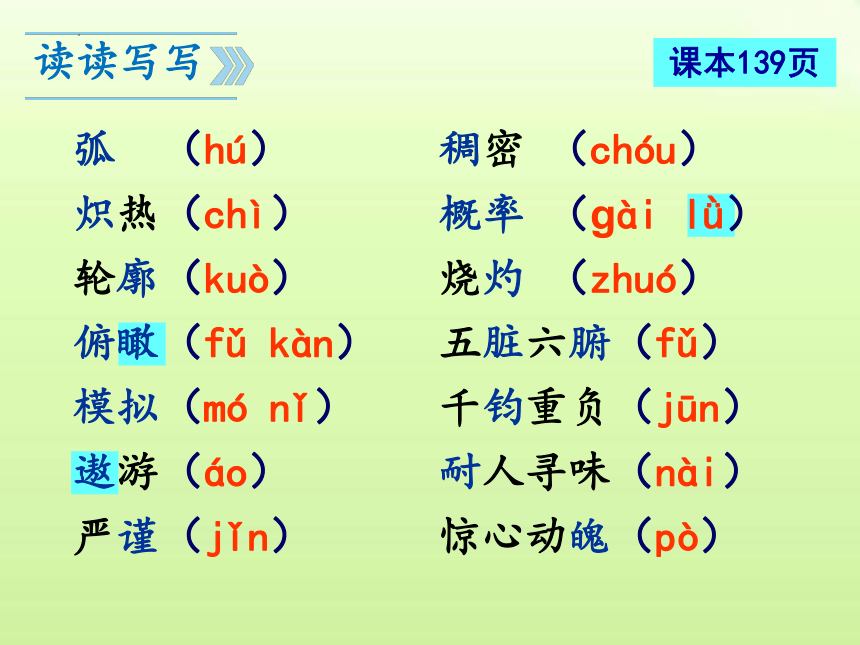 读读写写

课本139页

弧 （hú）
炽热（chì）
轮廓（kuò）
俯瞰（fǔ kàn）
模拟（mó nǐ）
遨游（áo）
严谨（jǐn）

稠密 （chóu）
概率 （gài lǜ）
烧灼 （zhuó）
五脏六腑（fǔ）
千钧重负（jūn）
耐人寻味（nài）
惊心动魄（pò）